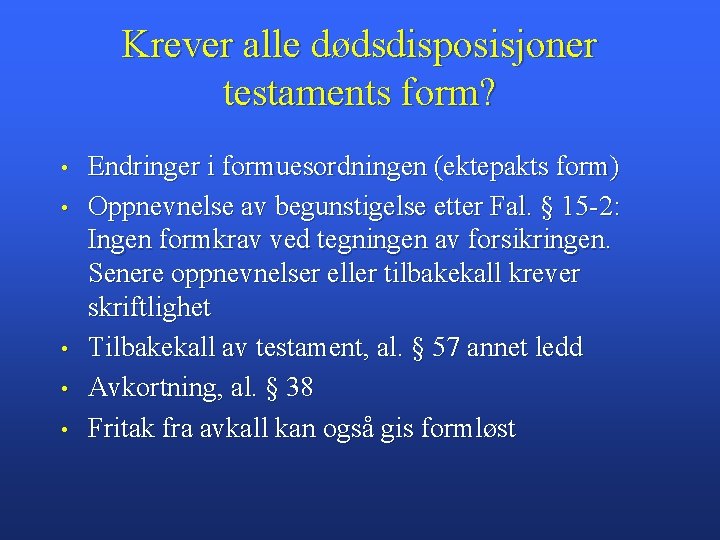 Krever alle dødsdisposisjoner testaments form?

• Endringer i formuesordningen (ektepakts form)
• Oppnevnelse av begunstigelse etter Fal. § 15-2: Ingen formkrav ved tegningen av forsikringen. Senere oppnevnelser eller tilbakekall krever skriftlighet
• Tilbakekall av testament, al. § 57 annet ledd
• Avkortning, al. § 38
• Fritak fra avkall kan også gis formløst